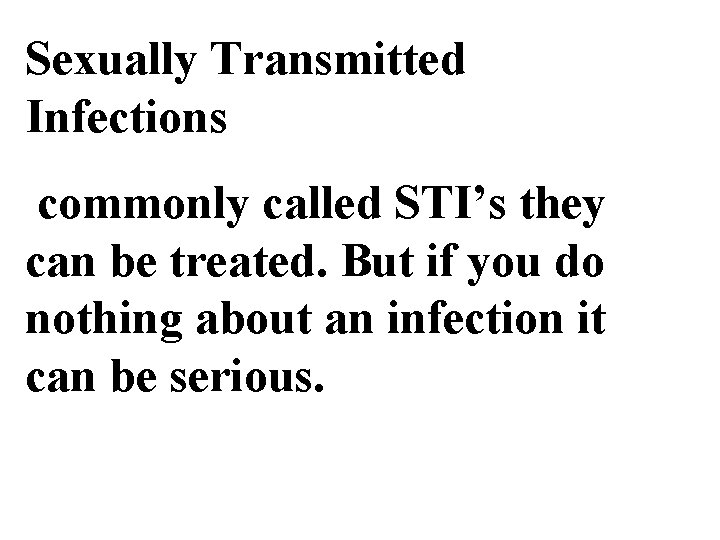 Sexually Transmitted Infections

commonly called STI's they can be treated. But if you do nothing about an infection it can be serious.